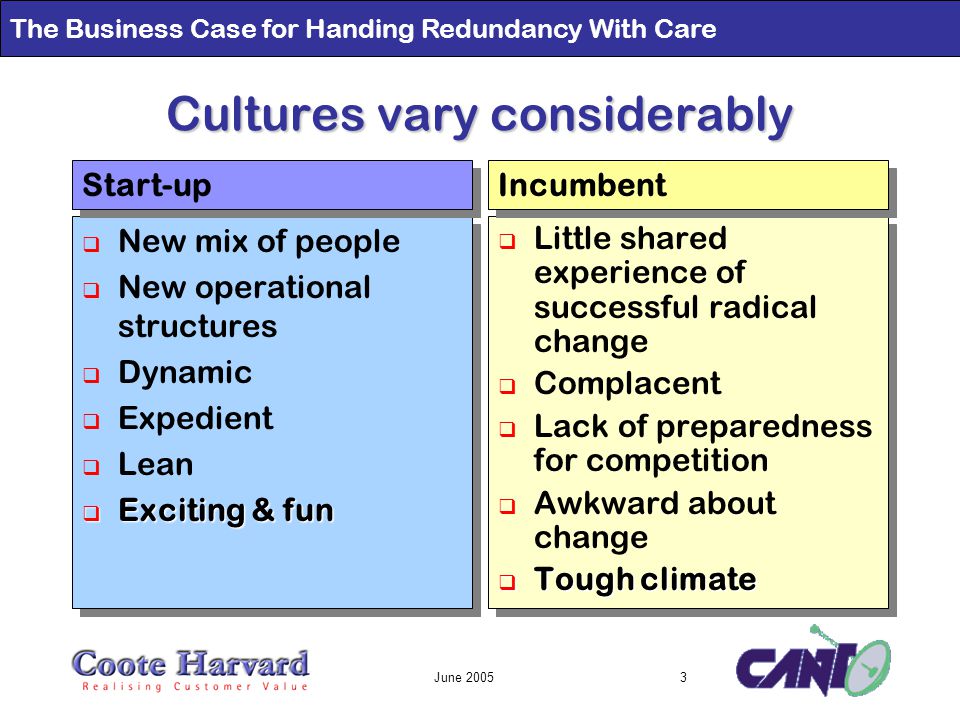 The Business Case for Handing Redundancy With Care

Cultures vary considerably

Start-up

- New mix of people
- New operational structures
- Dynamic
- Expedient
- Lean
- Exciting & fun

Incumbent

- Little shared experience of successful radical change
- Complacent
- Lack of preparedness for competition
- Awkward about change
- Tough climate

Coote Harvard
Realising Customer Value

June 2005

3

CANTO